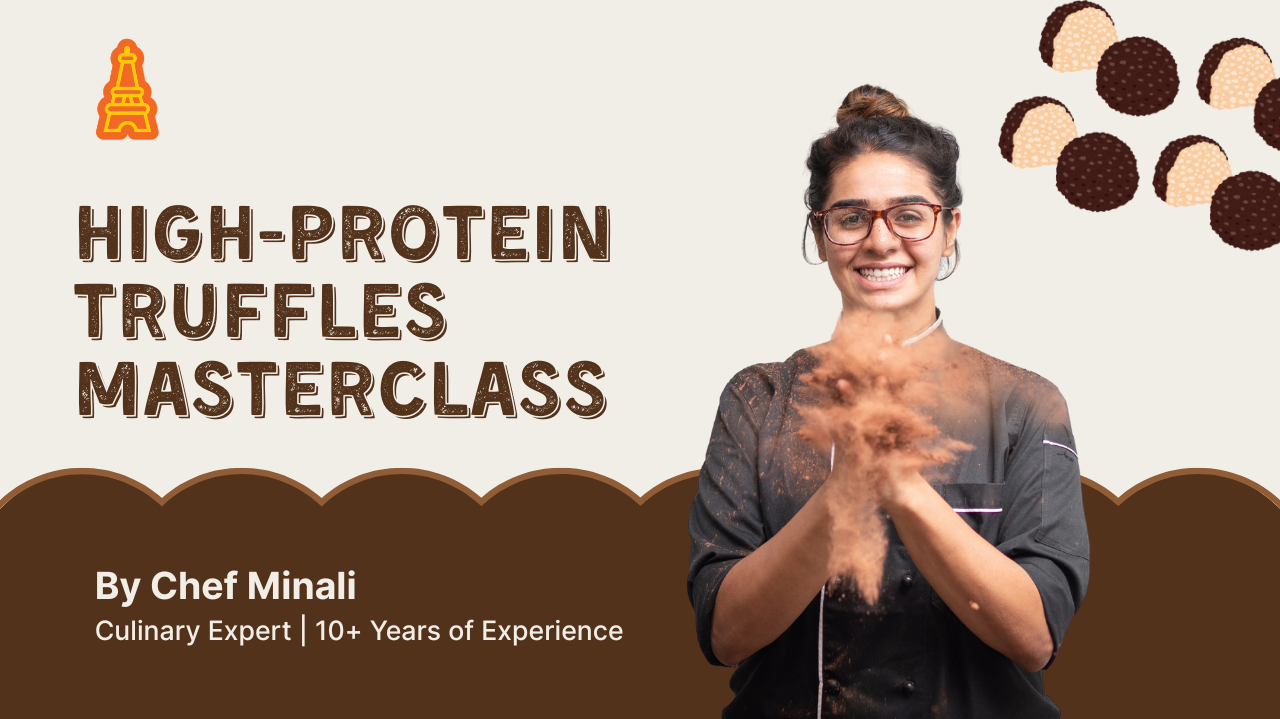 HIGH-PROTEIN TRUFFLES MASTERCLASS

By Chef Minali
Culinary Expert | 10+ Years of Experience